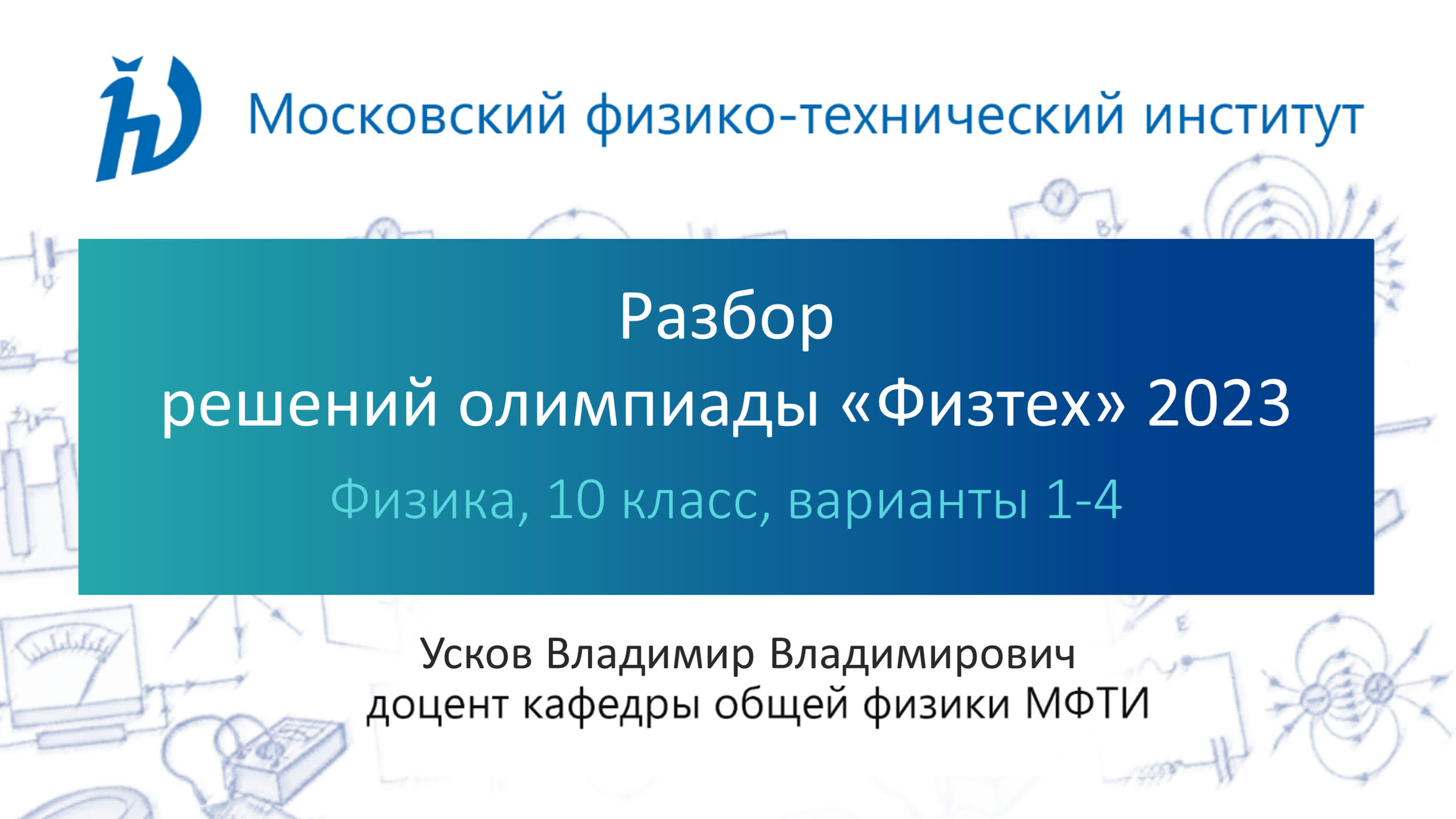 Московский физико-технический институт

Разбор
решений олимпиады «Физтех» 2023

Физика, 10 класс, варианты 1-4

Усков Владимир Владимирович
доцент кафедры общей физики МФТИ